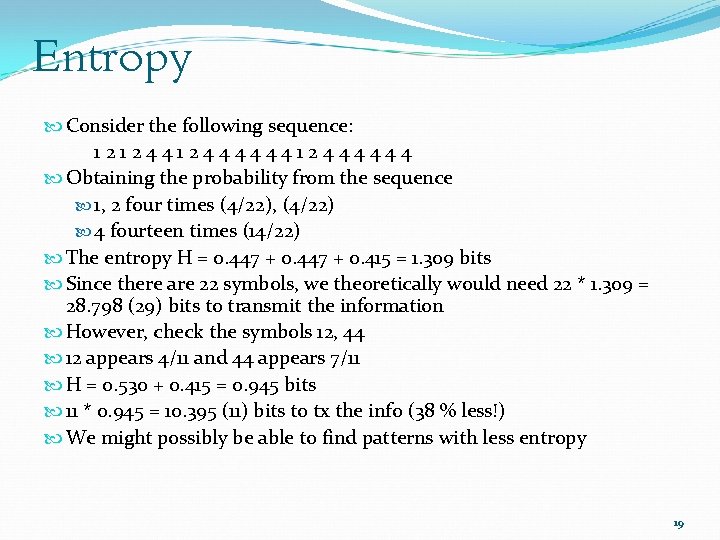 Entropy

Consider the following sequence:

1 2 1 2 4 4 1 2 4 4 4 4 4 4 1 2 4 4 4 4 4 4

Obtaining the probability from the sequence

1, 2 four times (4/22), (4/22)

4 fourteen times (14/22)

The entropy H = 0.447 + 0.447 + 0.415 = 1.309 bits

Since there are 22 symbols, we theoretically would need 22 * 1.309 = 28.798 (29) bits to transmit the information

However, check the symbols 12, 44

12 appears 4/11 and 44 appears 7/11

H = 0.530 + 0.415 = 0.945 bits

11 * 0.945 = 10.395 (11) bits to tx the info (38 % less!)

We might possibly be able to find patterns with less entropy

19